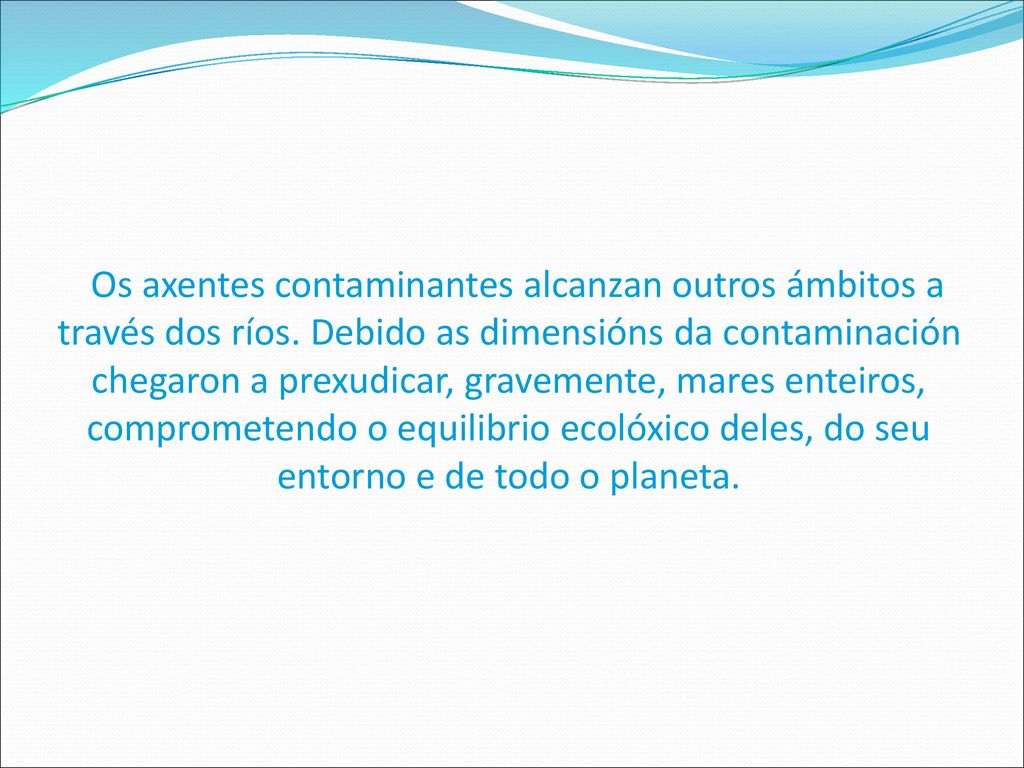 Os axentes contaminantes alcanzan outros ámbitos a través dos ríos. Debido as dimensións da contaminación chegaron a prexudicar, gravemente, mares enteiros, comprometendo o equilibrio ecolóxico deles, do seu entorno e de todo o planeta.